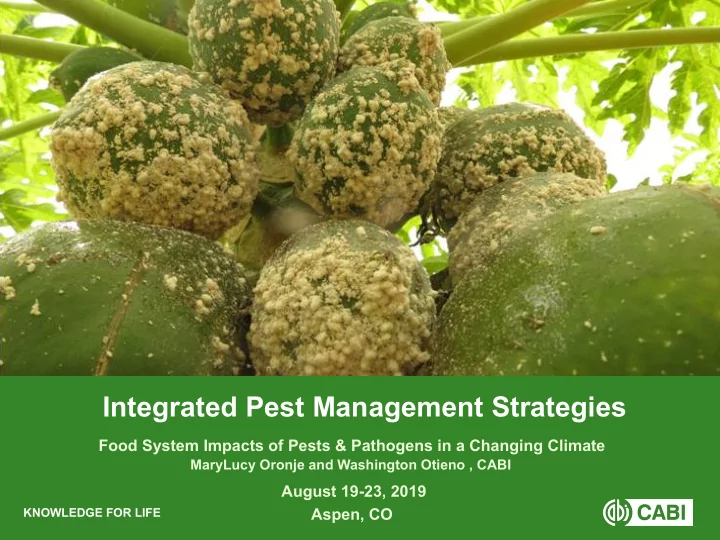 Integrated Pest Management Strategies

Food System Impacts of Pests & Pathogens in a Changing Climate
MaryLucy Oronje and Washington Otieno , CABI

August 19-23, 2019
Aspen, CO

KNOWLEDGE FOR LIFE

CABI